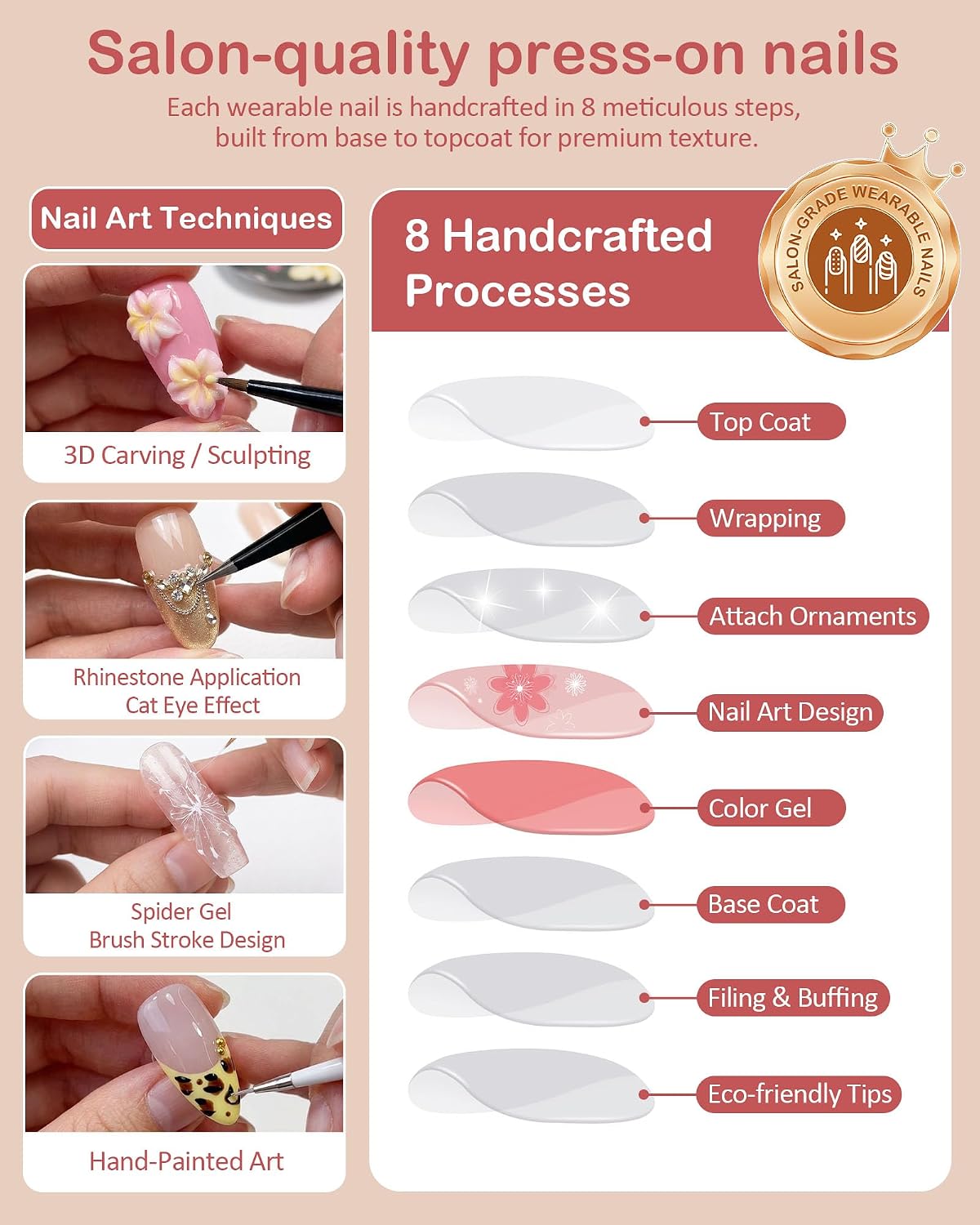 Salon-quality press-on nails

Each wearable nail is handcrafted in 8 meticulous steps, built from base to topcoat for premium texture.

Nail Art Techniques

3D Carving / Sculpting

Rhinestone Application
Cat Eye Effect

Spider Gel
Brush Stroke Design

Hand-Painted Art

8 Handcrafted Processes

SALON-GRADE WEARABLE NAILS

Top Coat

Wrapping

Attach Ornaments

Nail Art Design

Color Gel

Base Coat

Filing & Buffing

Eco-friendly Tips